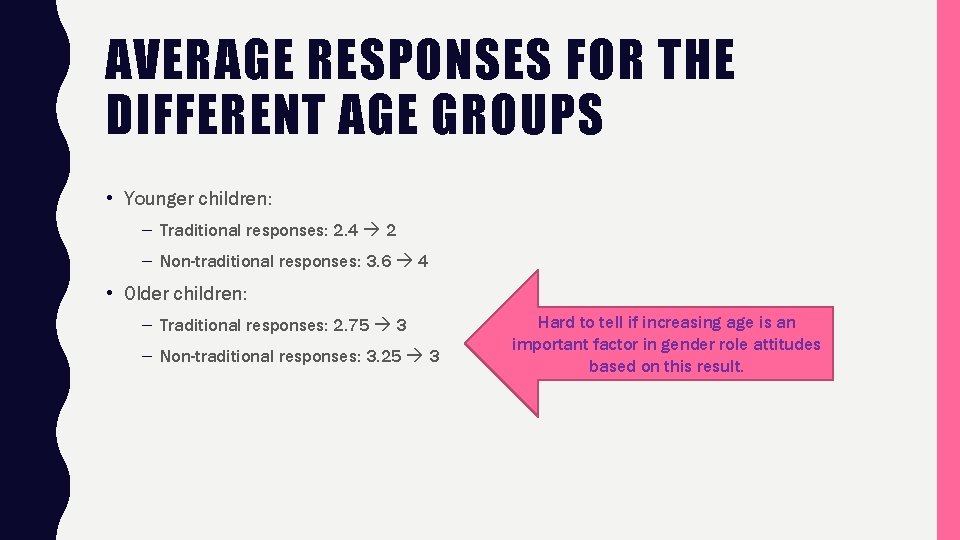 AVERAGE RESPONSES FOR THE DIFFERENT AGE GROUPS

• Younger children:

– Traditional responses: 2.4 → 2

– Non-traditional responses: 3.6 → 4

• Older children:

– Traditional responses: 2.75 → 3

– Non-traditional responses: 3.25 → 3

Hard to tell if increasing age is an important factor in gender role attitudes based on this result.